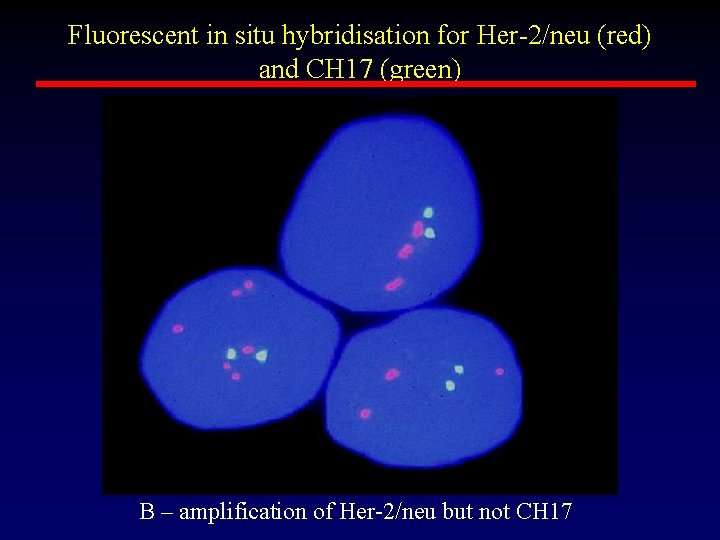 Fluorescent in situ hybridisation for Her-2/neu (red) and CH17 (green)

B – amplification of Her-2/neu but not CH17